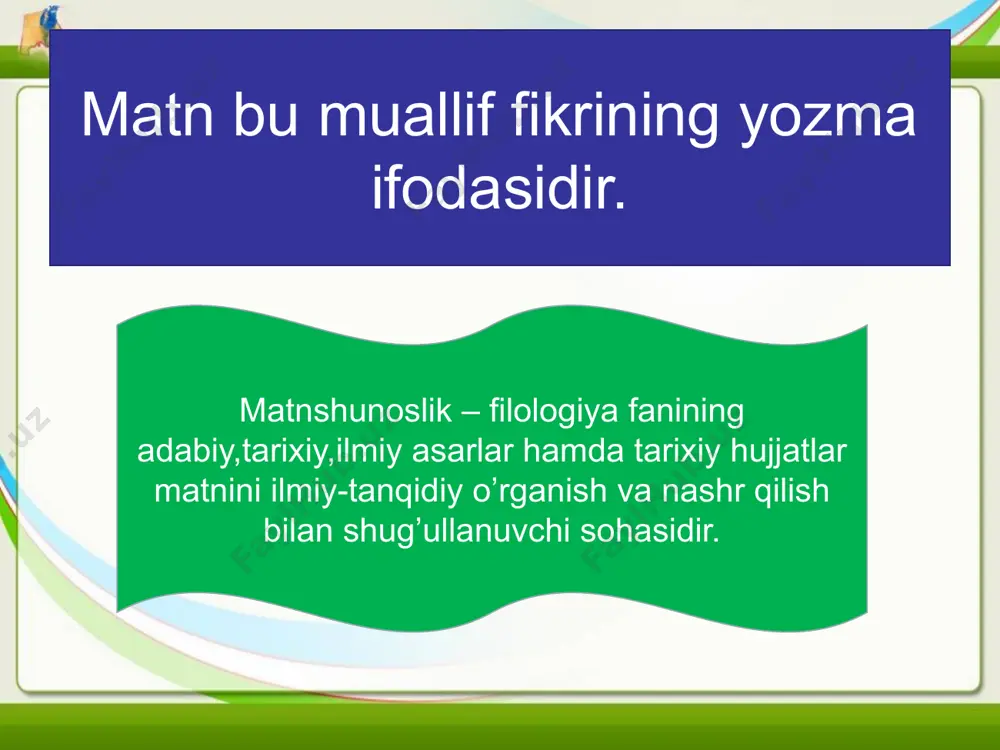 Matn bu muallif fikrining yozma ifodasidir.

Matnshunoslik – filologiya fanining adabiy,tarixiy,ilmiy asarlar hamda tarixiy hujjatlar matnini ilmiy-tanqidiy o’rganish va nashr qilish bilan shug’ullanuvchi sohasidir.